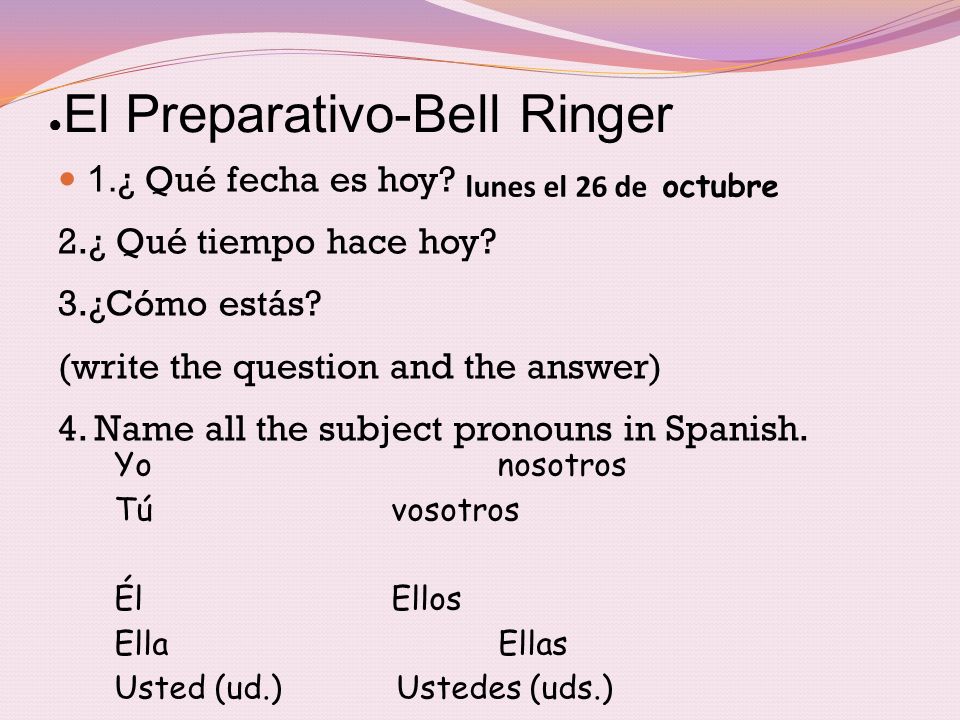 El Preparativo-Bell Ringer

1.¿ Qué fecha es hoy? lunes el 26 de octubre

2.¿ Qué tiempo hace hoy?

3.¿Cómo estás?

(write the question and the answer)

4. Name all the subject pronouns in Spanish.

Yo nosotros

Tú vosotros

Él Ellos

Ella Ellas

Usted (ud.) Ustedes (uds.)